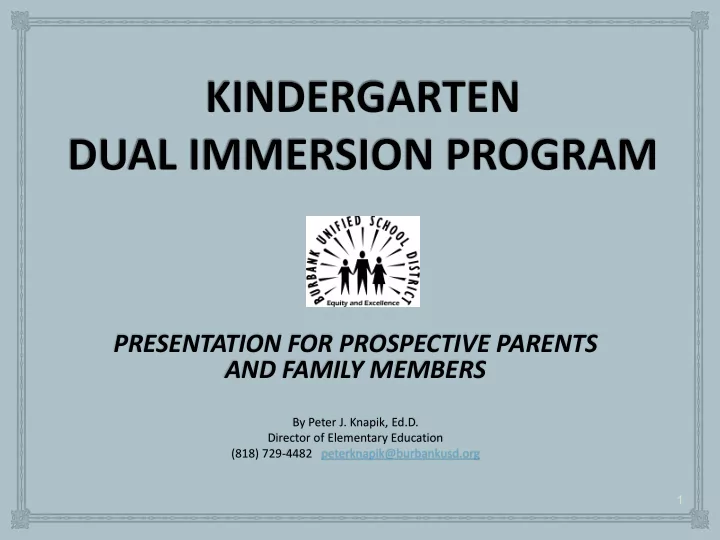 KINDERGARTEN
DUAL IMMERSION PROGRAM

BURBANK UNIFIED SCHOOL DISTRICT
Equity and Excellence

PRESENTATION FOR PROSPECTIVE PARENTS AND FAMILY MEMBERS

By Peter J. Knapik, Ed.D.
Director of Elementary Education
(818) 729-4482 peterknapik@burbankusd.org

1